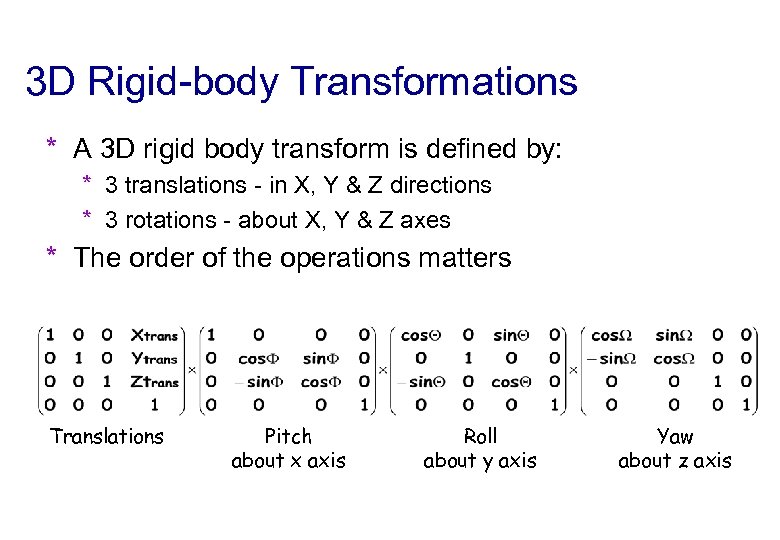 3D Rigid-body Transformations

* A 3D rigid body transform is defined by:

* 3 translations - in X, Y & Z directions

* 3 rotations - about X, Y & Z axes

* The order of the operations matters

$\begin{pmatrix} 1 & 0 & 0 & X_{trans} \\ 0 & 1 & 0 & Y_{trans} \\ 0 & 0 & 1 & Z_{trans} \\ 0 & 0 & 0 & 1 \end{pmatrix} \times \begin{pmatrix} 1 & 0 & 0 & 0 \\ 0 & \cos\Phi & \sin\Phi & 0 \\ 0 & -\sin\Phi & \cos\Phi & 0 \\ 0 & 0 & 0 & 1 \end{pmatrix} \times \begin{pmatrix} \cos\Theta & 0 & \sin\Theta & 0 \\ 0 & 1 & 0 & 0 \\ -\sin\Theta & 0 & \cos\Theta & 0 \\ 0 & 0 & 0 & 1 \end{pmatrix} \times \begin{pmatrix} \cos\Omega & \sin\Omega & 0 & 0 \\ -\sin\Omega & \cos\Omega & 0 & 0 \\ 0 & 0 & 1 & 0 \\ 0 & 0 & 0 & 1 \end{pmatrix}$

Translations

Pitch
about x axis

Roll
about y axis

Yaw
about z axis